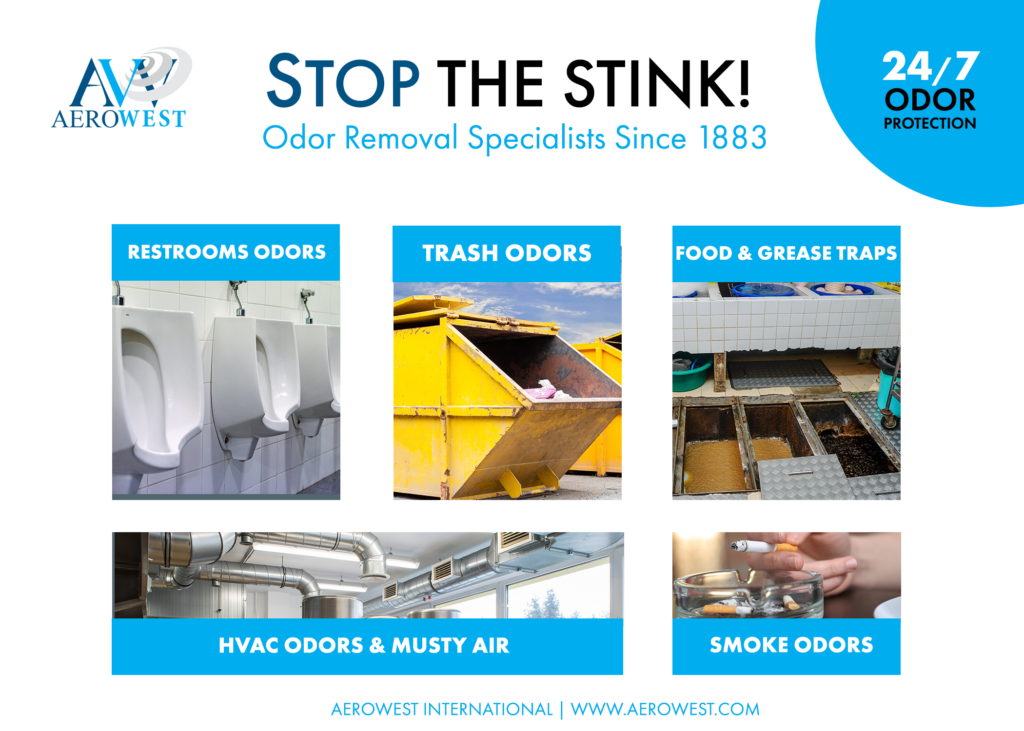 AW
AEROWEST

STOP THE STINK!
Odor Removal Specialists Since 1883

24/7
ODOR
PROTECTION

RESTROOMS ODORS

TRASH ODORS

FOOD & GREASE TRAPS

HVAC ODORS & MUSTY AIR

SMOKE ODORS

AEROWEST INTERNATIONAL | WWW.AEROWEST.COM